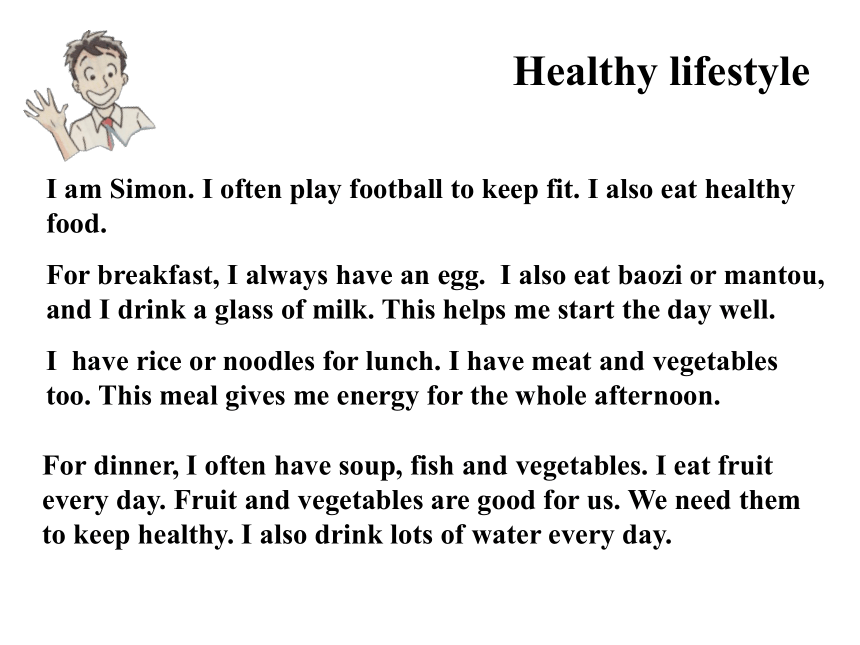 Healthy lifestyle

I am Simon. I often play football to keep fit. I also eat healthy food.

For breakfast, I always have an egg. I also eat baozi or mantou, and I drink a glass of milk. This helps me start the day well.

I have rice or noodles for lunch. I have meat and vegetables too. This meal gives me energy for the whole afternoon.

For dinner, I often have soup, fish and vegetables. I eat fruit every day. Fruit and vegetables are good for us. We need them to keep healthy. I also drink lots of water every day.